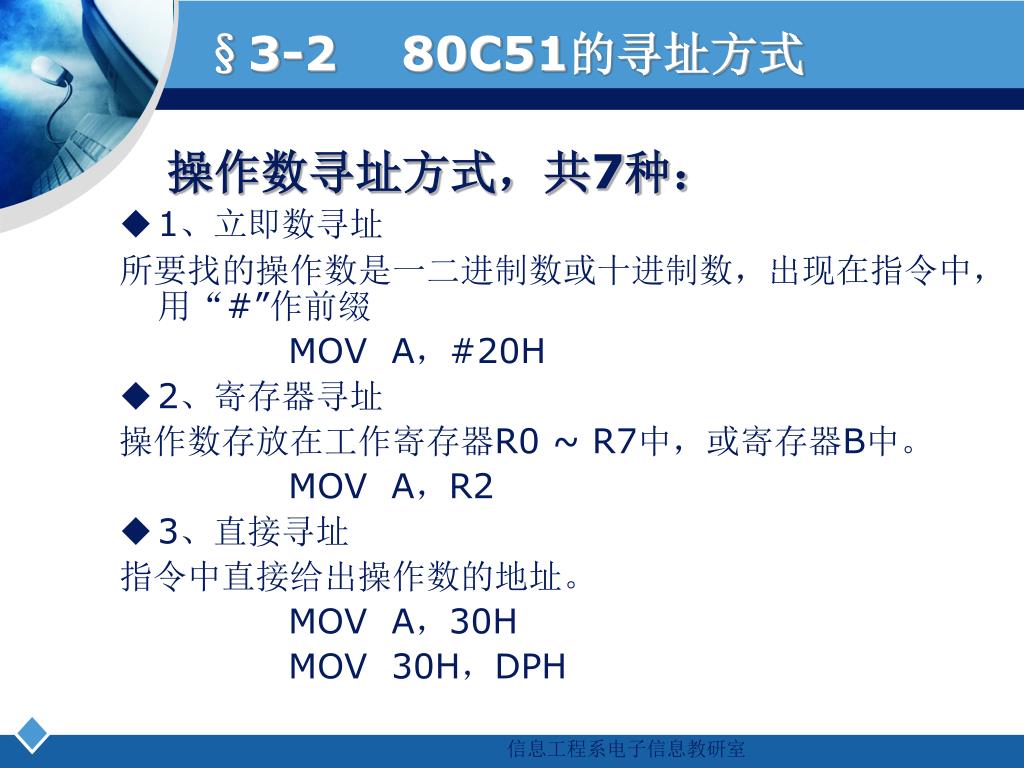 §3-2　80C51的寻址方式

操作数寻址方式，共7种：

◆1、立即数寻址

所要找的操作数是一二进制数或十进制数，出现在指令中，用“#”作前缀

MOV A，#20H

◆2、寄存器寻址

操作数存放在工作寄存器R0 ~ R7中，或寄存器B中。

MOV A，R2

◆3、直接寻址

指令中直接给出操作数的地址。

MOV A，30H

MOV 30H，DPH

信息工程系电子信息教研室